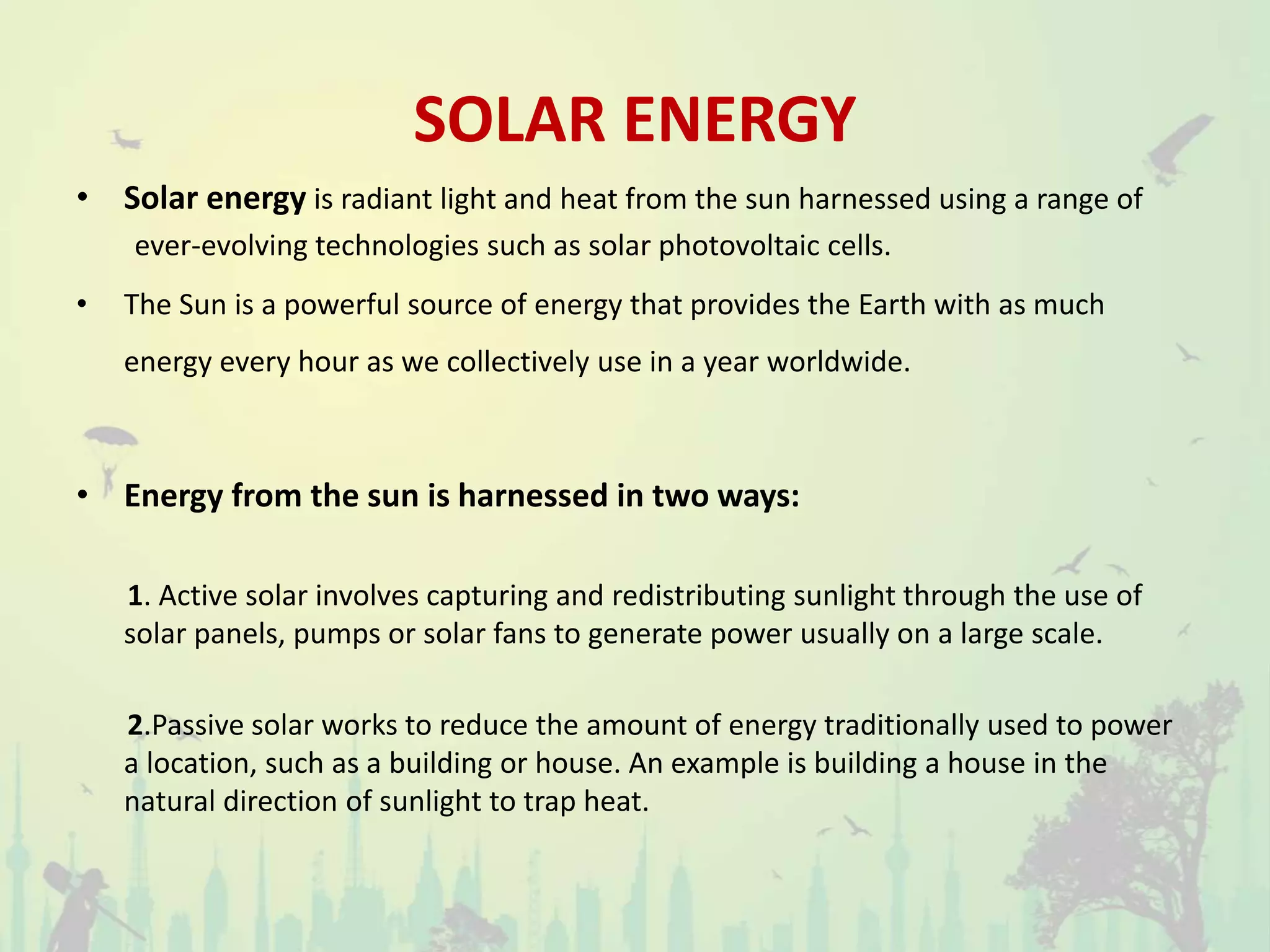 SOLAR ENERGY

• Solar energy is radiant light and heat from the sun harnessed using a range of ever-evolving technologies such as solar photovoltaic cells.

• The Sun is a powerful source of energy that provides the Earth with as much energy every hour as we collectively use in a year worldwide.

• Energy from the sun is harnessed in two ways:

1. Active solar involves capturing and redistributing sunlight through the use of solar panels, pumps or solar fans to generate power usually on a large scale.

2.Passive solar works to reduce the amount of energy traditionally used to power a location, such as a building or house. An example is building a house in the natural direction of sunlight to trap heat.